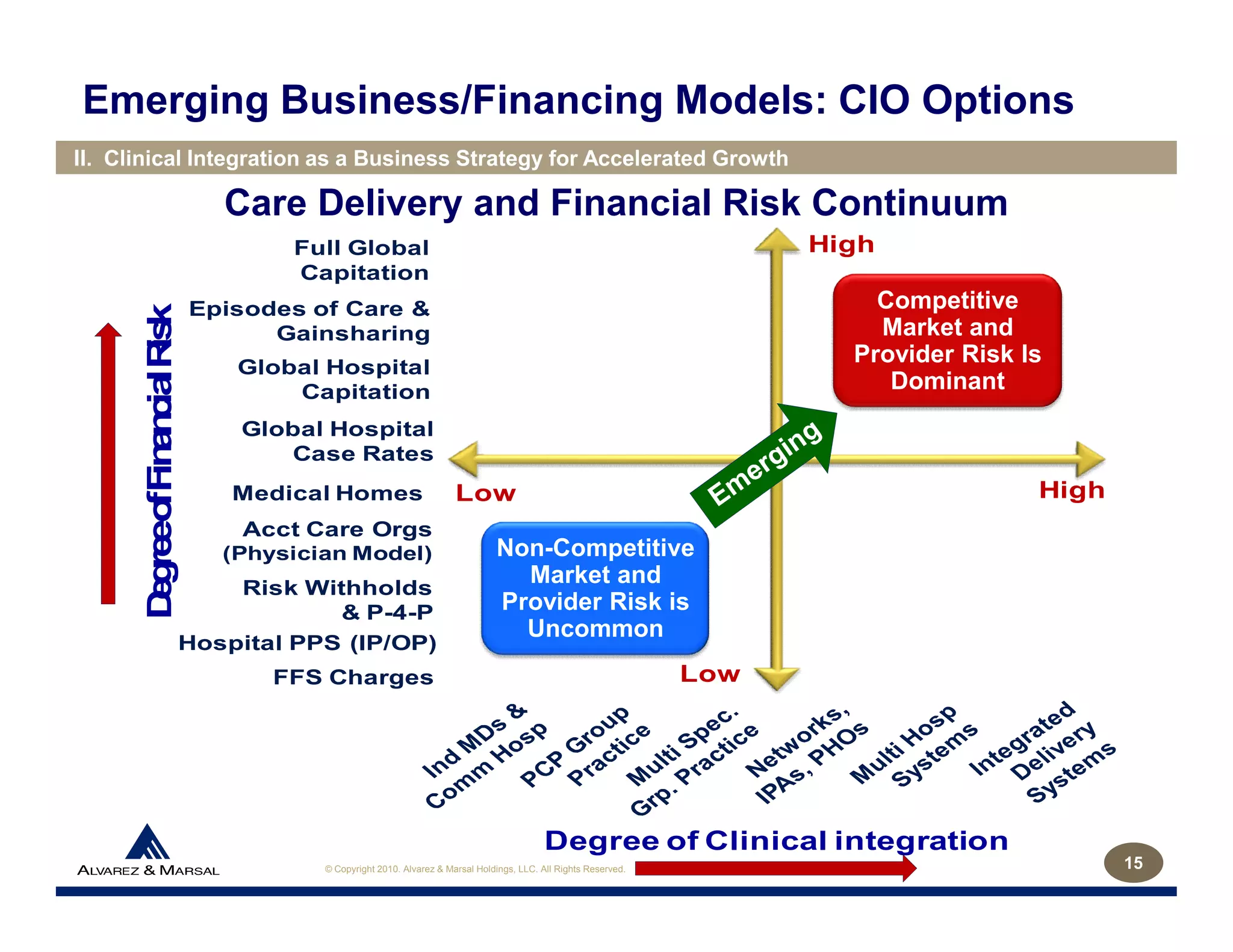 Emerging Business/Financing Models: CIO Options

II. Clinical Integration as a Business Strategy for Accelerated Growth

Care Delivery and Financial Risk Continuum

Degree of Financial Risk

Full Global Capitation

Episodes of Care & Gainsharing

Global Hospital Capitation

Global Hospital Case Rates

Medical Homes

Acct Care Orgs (Physician Model)

Risk Withholds & P-4-P

Hospital PPS (IP/OP)

FFS Charges

High

Competitive Market and Provider Risk Is Dominant

Emerging

Low

High

Non-Competitive Market and Provider Risk is Uncommon

Low

Ind MDs & Comm Hosp

PCP Group Practice

Multi Spec. Grp. Practice

Networks, IPAs, PHOs

Multi Hosp Systems

Integrated Delivery Systems

Degree of Clinical integration

ALVAREZ & MARSAL

© Copyright 2010. Alvarez & Marsal Holdings, LLC. All Rights Reserved.

15